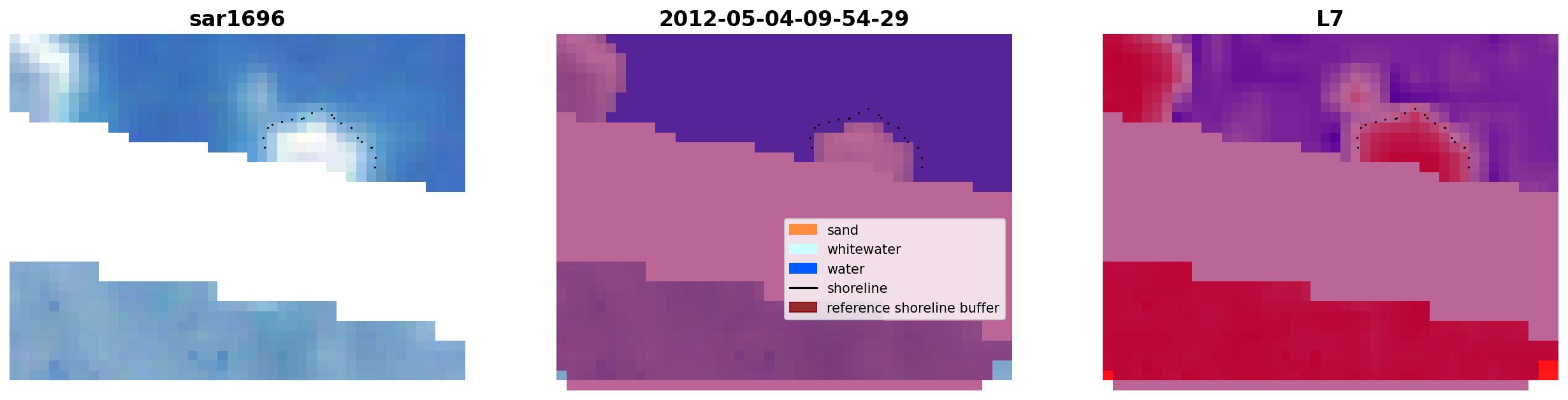 sar1696

2012-05-04-09-54-29

sand
whitewater
water
shoreline
reference shoreline buffer

L7